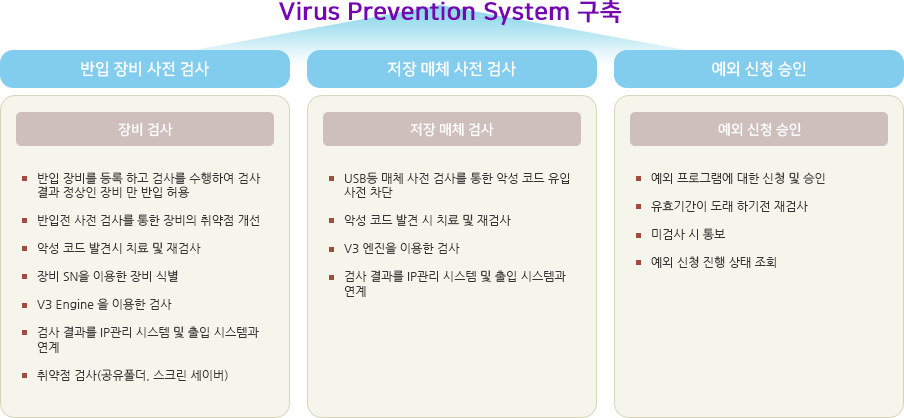 Virus Prevention System 구축

반입 장비 사전 검사

장비 검사

- 반입 장비를 등록 하고 검사를 수행하여 검사 결과 정상인 장비 만 반입 허용
- 반입전 사전 검사를 통한 장비의 취약점 개선
- 악성 코드 발견시 치료 및 재검사
- 장비 SN을 이용한 장비 식별
- V3 Engine 을 이용한 검사
- 검사 결과를 IP관리 시스템 및 출입 시스템과 연계
- 취약점 검사(공유폴더, 스크린 세이버)

저장 매체 사전 검사

저장 매체 검사

- USB등 매체 사전 검사를 통한 악성 코드 유입 사전 차단
- 악성 코드 발견 시 치료 및 재검사
- V3 엔진을 이용한 검사
- 검사 결과를 IP관리 시스템 및 출입 시스템과 연계

예외 신청 승인

예외 신청 승인

- 예외 프로그램에 대한 신청 및 승인
- 유효기간이 도래 하기전 재검사
- 미검사 시 통보
- 예외 신청 진행 상태 조회